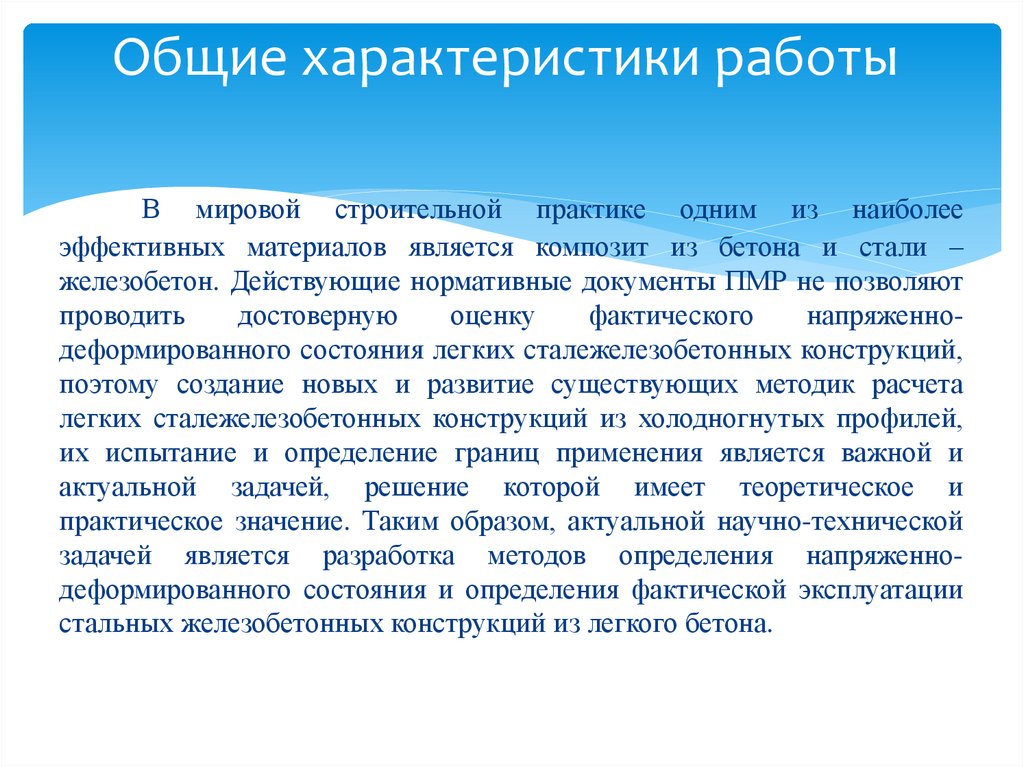 Общие характеристики работы

В мировой строительной практике одним из наиболее эффективных материалов является композит из бетона и стали – железобетон. Действующие нормативные документы ПМР не позволяют проводить достоверную оценку фактического напряженно-деформированного состояния легких сталежелезобетонных конструкций, поэтому создание новых и развитие существующих методик расчета легких сталежелезобетонных конструкций из холодногнутых профилей, их испытание и определение границ применения является важной и актуальной задачей, решение которой имеет теоретическое и практическое значение. Таким образом, актуальной научно-технической задачей является разработка методов определения напряженно-деформированного состояния и определения фактической эксплуатации стальных железобетонных конструкций из легкого бетона.